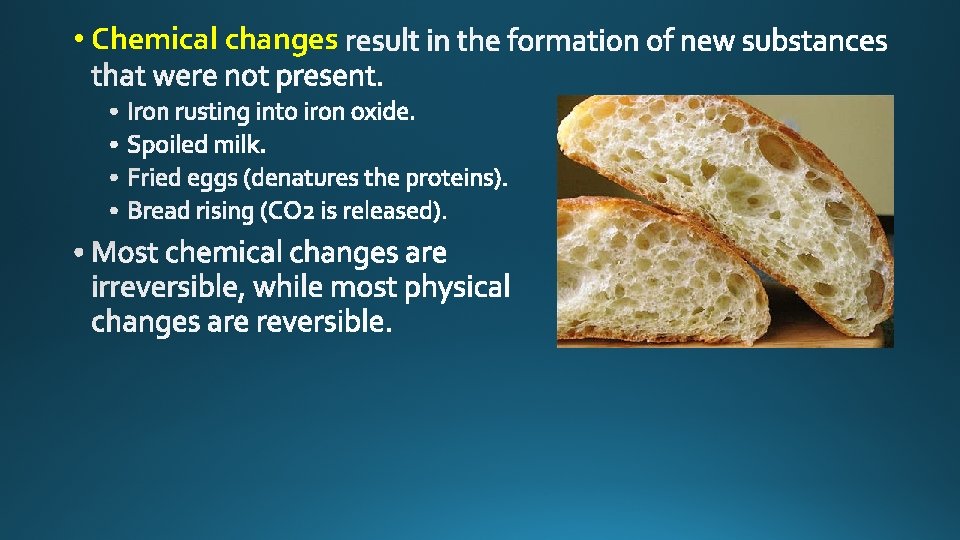 • Chemical changes result in the formation of new substances that were not present.

• Iron rusting into iron oxide.
• Spoiled milk.
• Fried eggs (denatures the proteins).
• Bread rising (CO2 is released).

• Most chemical changes are irreversible, while most physical changes are reversible.